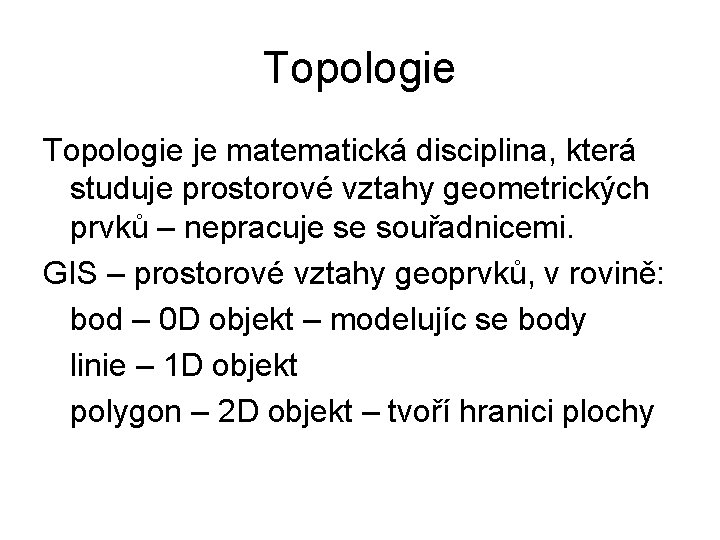 Topologie

Topologie je matematická disciplina, která studuje prostorové vztahy geometrických prvků – nepracuje se souřadnicemi.

GIS – prostorové vztahy geoprvků, v rovině:

bod – 0D objekt – modelujíc se body

linie – 1D objekt

polygon – 2D objekt – tvoří hranici plochy